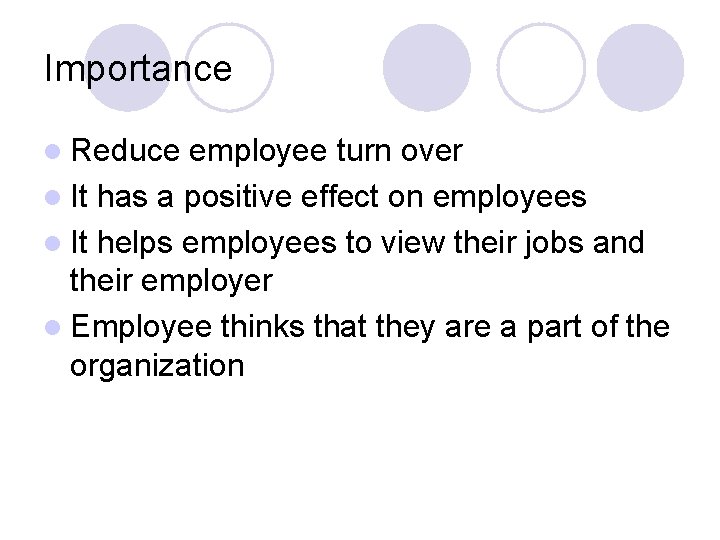 Importance

- Reduce employee turn over
- It has a positive effect on employees
- It helps employees to view their jobs and their employer
- Employee thinks that they are a part of the organization